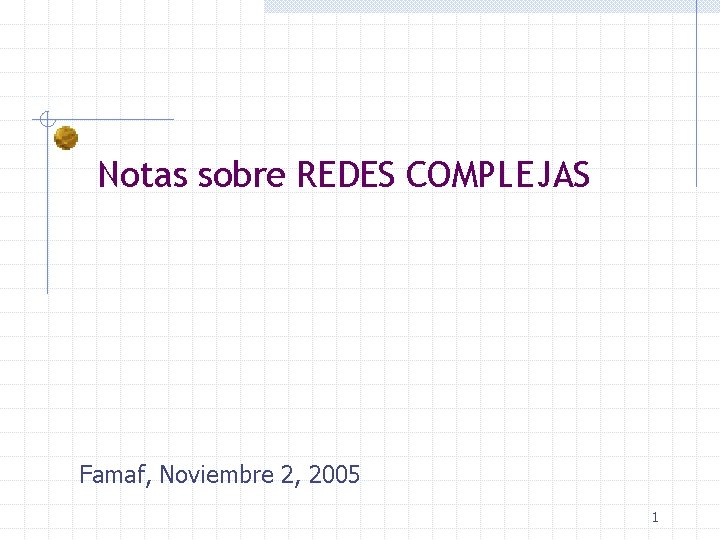 Notas sobre REDES COMPLEJAS

Famaf, Noviembre 2, 2005

1